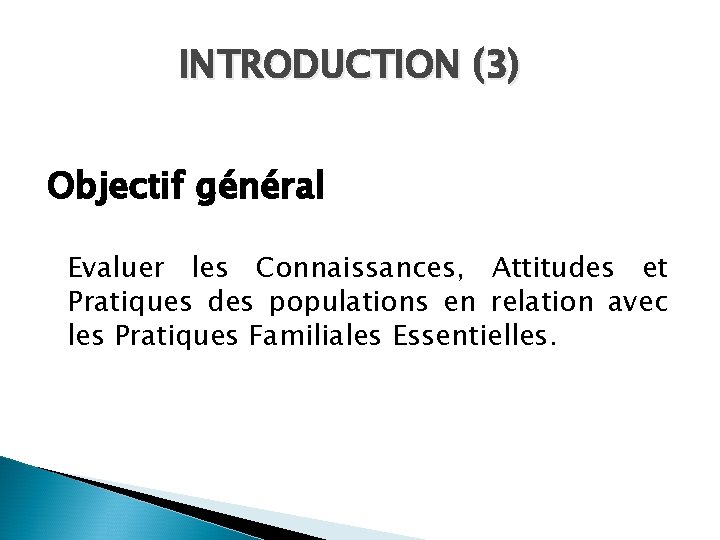 INTRODUCTION (3)

Objectif général

Evaluer les Connaissances, Attitudes et Pratiques des populations en relation avec les Pratiques Familiales Essentielles.